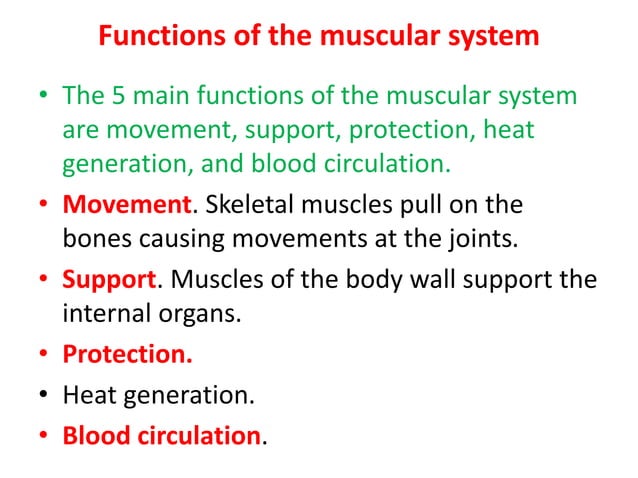 Functions of the muscular system

• The 5 main functions of the muscular system are movement, support, protection, heat generation, and blood circulation.

• Movement. Skeletal muscles pull on the bones causing movements at the joints.

• Support. Muscles of the body wall support the internal organs.

• Protection.

• Heat generation.

• Blood circulation.